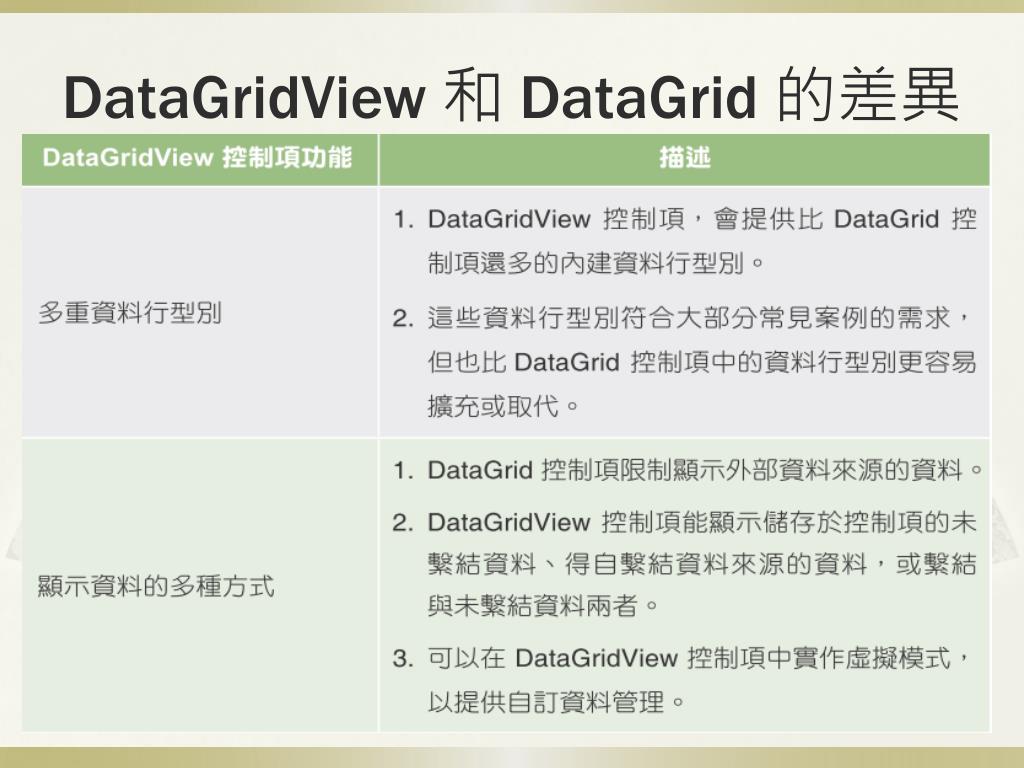 DataGridView 和 DataGrid 的差異

| DataGridView 控制項功能 | 描述 |
|---|---|
| 多重資料行型別 | 1. DataGridView 控制項，會提供比 DataGrid 控制項還多的內建資料行型別。 2. 這些資料行型別符合大部分常見案例的需求，但也比 DataGrid 控制項中的資料行型別更容易擴充或取代。 |
| 顯示資料的多種方式 | 1. DataGrid 控制項限制顯示外部資料來源的資料。 2. DataGridView 控制項能顯示儲存於控制項的未繫結資料、得自繫結資料來源的資料，或繫結與未繫結資料兩者。 3. 可以在 DataGridView 控制項中實作虛擬模式，以提供自訂資料管理。 |